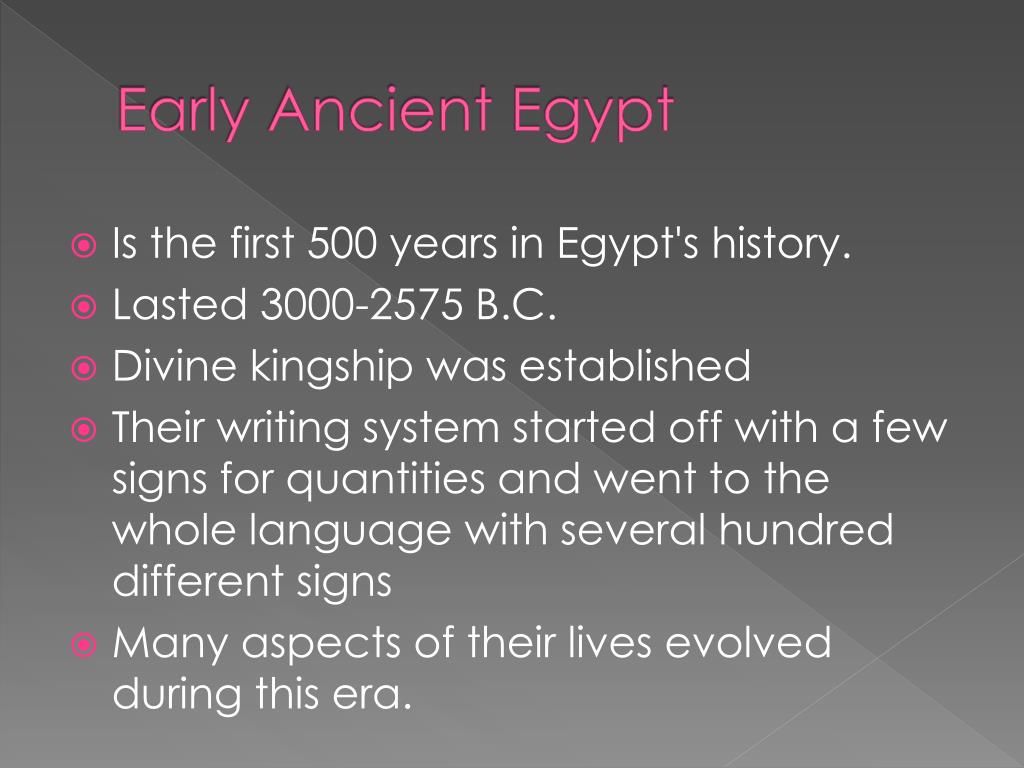 Early Ancient Egypt

Is the first 500 years in Egypt's history.

Lasted 3000-2575 B.C.

Divine kingship was established

Their writing system started off with a few signs for quantities and went to the whole language with several hundred different signs

Many aspects of their lives evolved during this era.